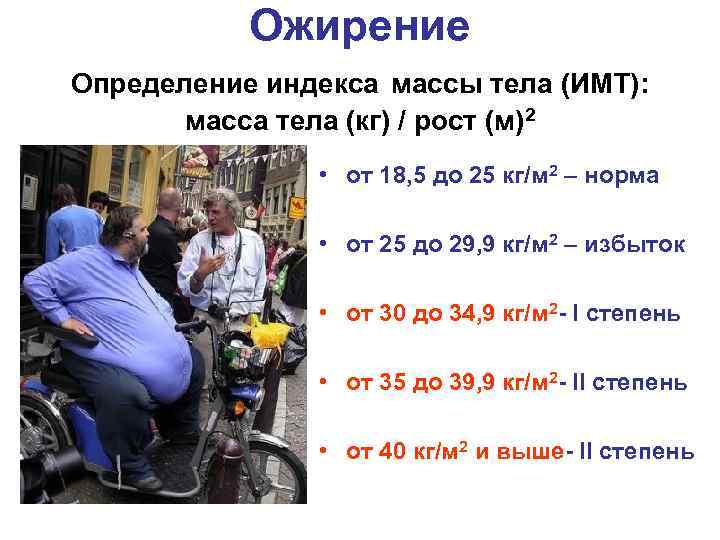 Ожирение

Определение индекса массы тела (ИМТ): масса тела (кг) / рост (м)$^2$

• от 18,5 до 25 кг/м$^2$ – норма

• от 25 до 29,9 кг/м$^2$ – избыток

• от 30 до 34,9 кг/м$^2$- I степень

• от 35 до 39,9 кг/м$^2$- II степень

• от 40 кг/м$^2$ и выше- II степень